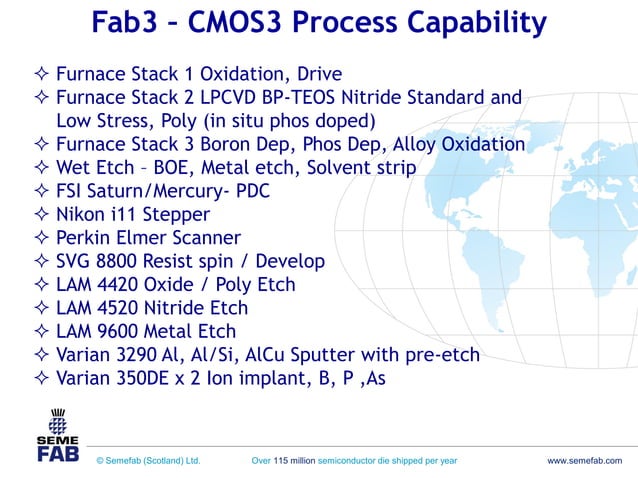 Fab3 – CMOS3 Process Capability

✧ Furnace Stack 1 Oxidation, Drive
✧ Furnace Stack 2 LPCVD BP-TEOS Nitride Standard and Low Stress, Poly (in situ phos doped)
✧ Furnace Stack 3 Boron Dep, Phos Dep, Alloy Oxidation
✧ Wet Etch – BOE, Metal etch, Solvent strip
✧ FSI Saturn/Mercury- PDC
✧ Nikon i11 Stepper
✧ Perkin Elmer Scanner
✧ SVG 8800 Resist spin / Develop
✧ LAM 4420 Oxide / Poly Etch
✧ LAM 4520 Nitride Etch
✧ LAM 9600 Metal Etch
✧ Varian 3290 Al, Al/Si, AlCu Sputter with pre-etch
✧ Varian 350DE x 2 Ion implant, B, P ,As

SEME FAB

© Semefab (Scotland) Ltd.

Over 115 million semiconductor die shipped per year

www.semefab.com